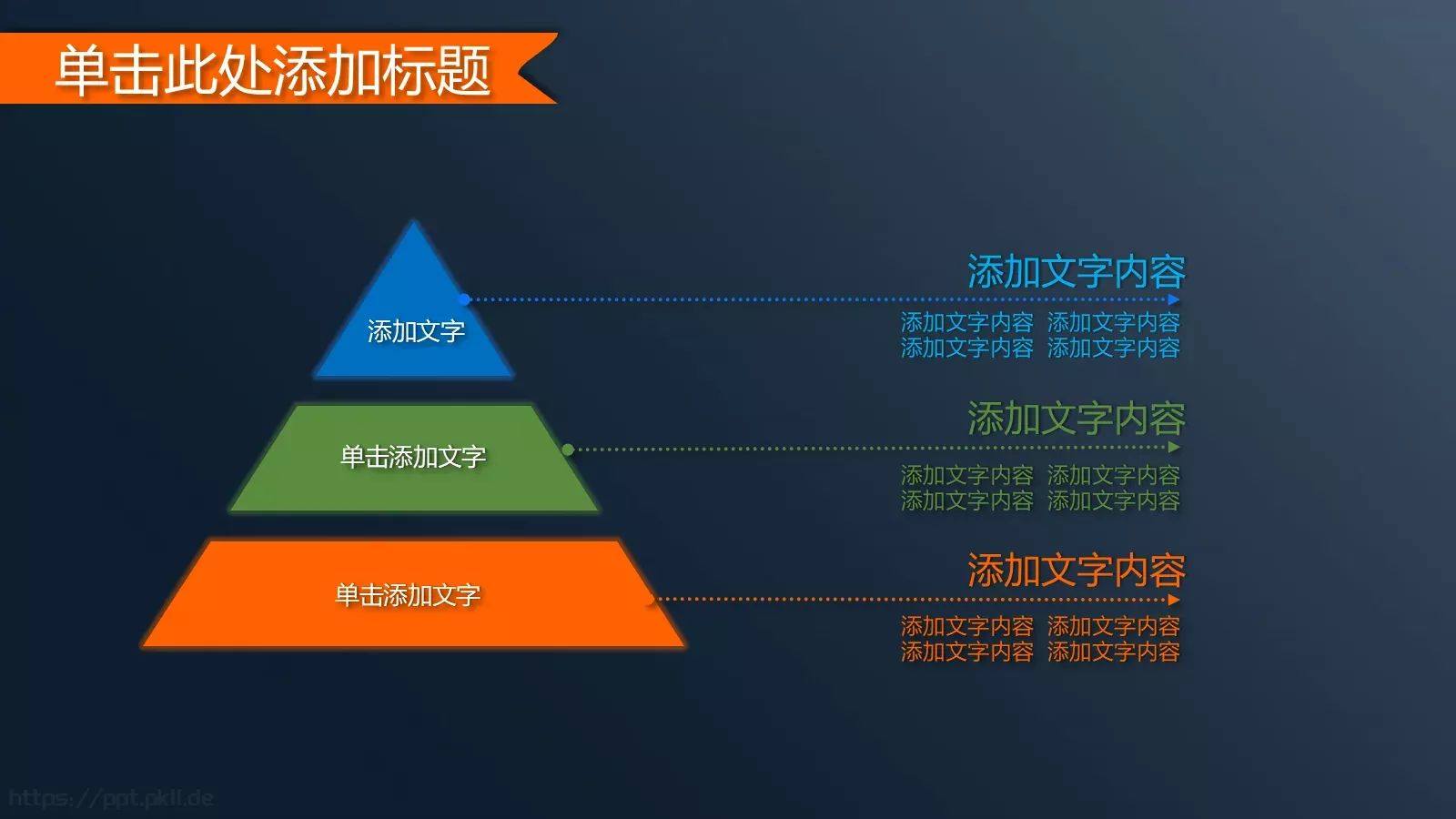 单击此处添加标题

添加文字

单击添加文字

单击添加文字

添加文字内容

添加文字内容 添加文字内容
添加文字内容 添加文字内容

添加文字内容

添加文字内容 添加文字内容
添加文字内容 添加文字内容

添加文字内容

添加文字内容 添加文字内容
添加文字内容 添加文字内容

https://ppt.pkll.de